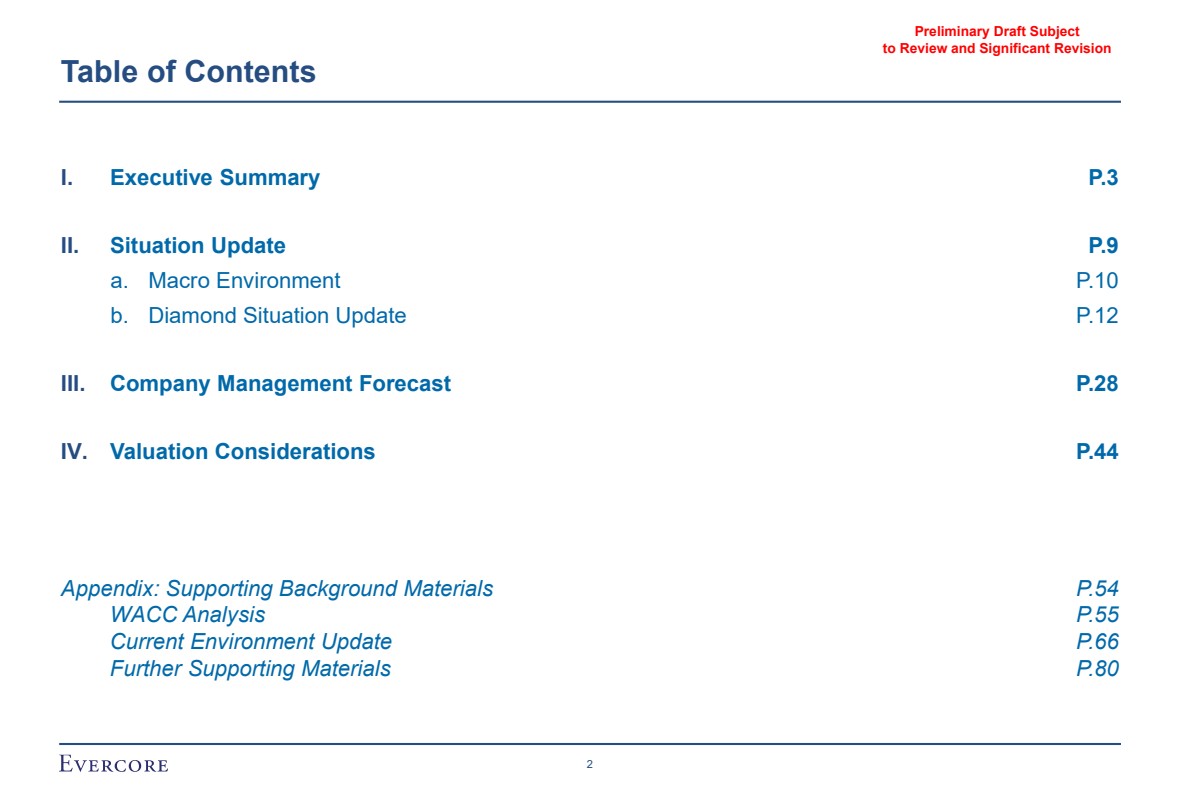 Preliminary Draft Subject to Review and Significant Revision

Table of Contents

I. Executive Summary P.3

II. Situation Update P.9
a. Macro Environment P.10
b. Diamond Situation Update P.12

III. Company Management Forecast P.28

IV. Valuation Considerations P.44

Appendix: Supporting Background Materials P.54
WACC Analysis P.55
Current Environment Update P.66
Further Supporting Materials P.80

EVERCORE

2